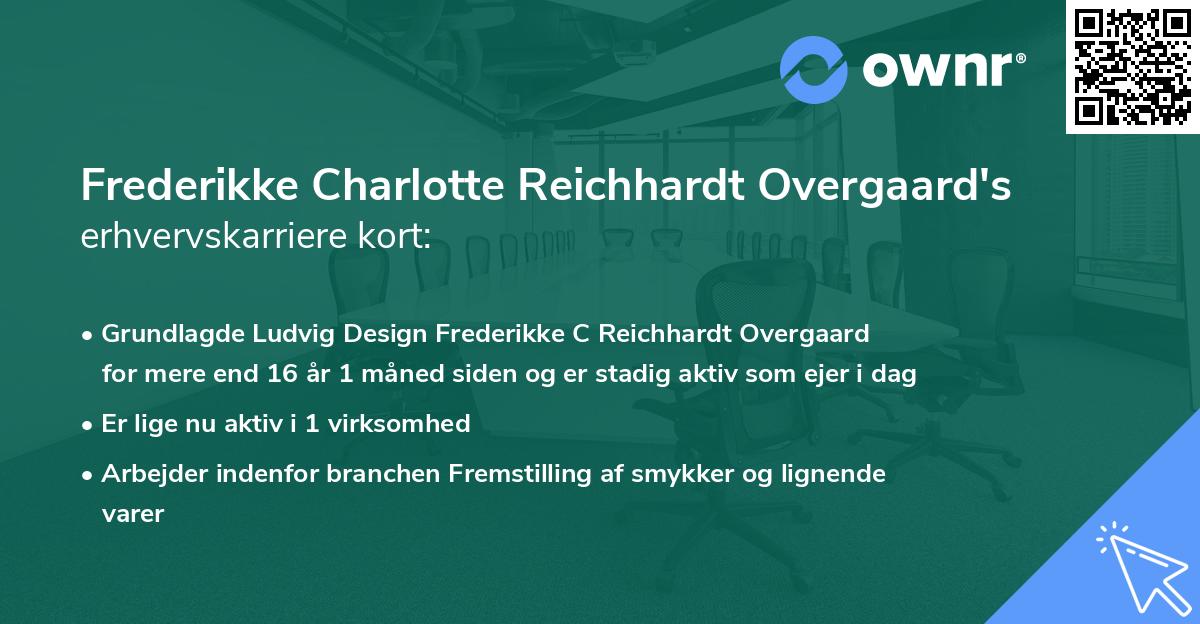 ownr®

Frederikke Charlotte Reichhardt Overgaard's erhvervskarriere kort:

• Grundlagde Ludvig Design Frederikke C Reichhardt Overgaard for mere end 16 år 1 måned siden og er stadig aktiv som ejer i dag

• Er lige nu aktiv i 1 virksomhed

• Arbejder indenfor branchen Fremstilling af smykker og lignende varer